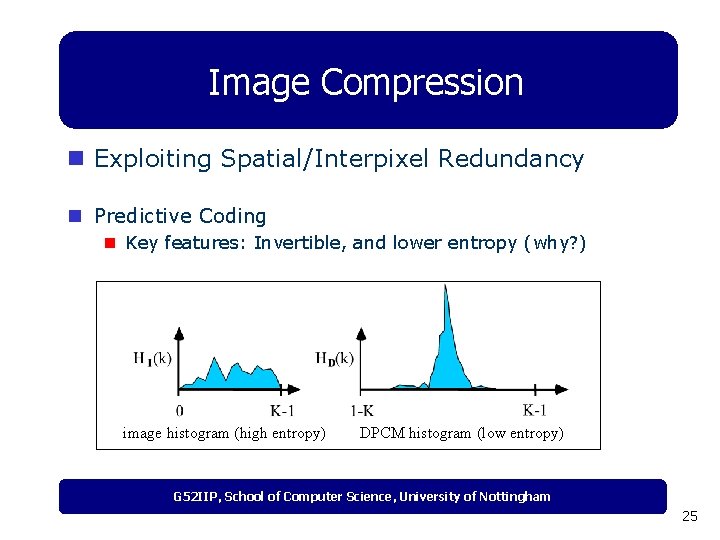 Image Compression

Exploiting Spatial/Interpixel Redundancy

Predictive Coding

Key features: Invertible, and lower entropy (why?)

$H_I(k)$

0

K-1

image histogram (high entropy)

$H_D(k)$

1-K

K-1

DPCM histogram (low entropy)

G52IIP, School of Computer Science, University of Nottingham

25